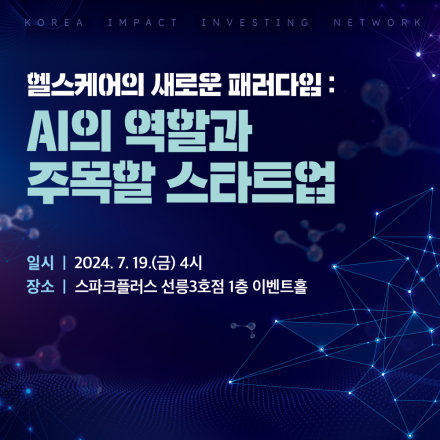 KOREA IMPACT INVESTING NETWORK

헬스케어의 새로운 패러다임 :
AI의 역할과
주목할 스타트업

일시 | 2024. 7. 19.(금) 4시
장소 | 스파크플러스 선릉3호점 1층 이벤트홀